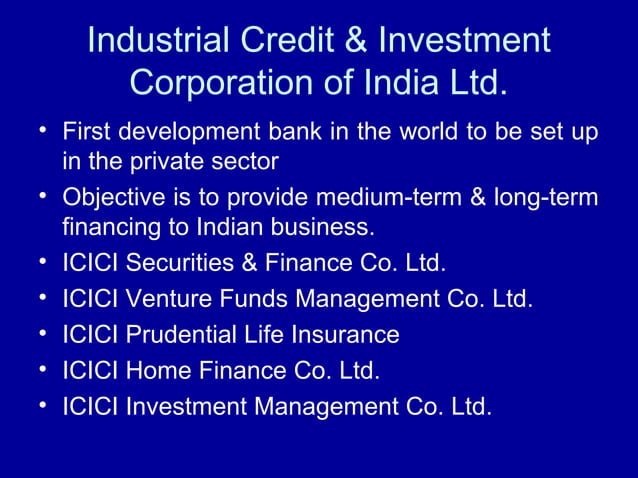 Industrial Credit & Investment Corporation of India Ltd.

• First development bank in the world to be set up in the private sector
• Objective is to provide medium-term & long-term financing to Indian business.
• ICICI Securities & Finance Co. Ltd.
• ICICI Venture Funds Management Co. Ltd.
• ICICI Prudential Life Insurance
• ICICI Home Finance Co. Ltd.
• ICICI Investment Management Co. Ltd.